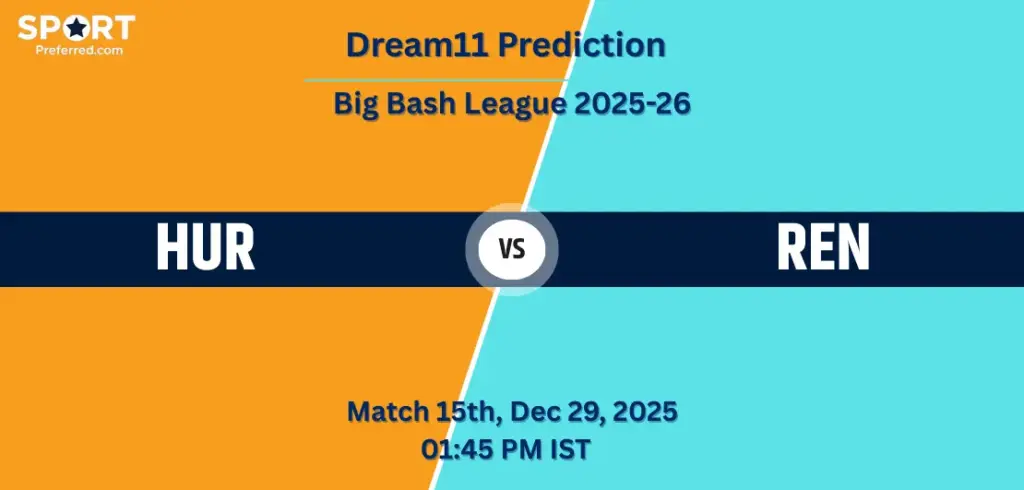 SPORT
Preferred.com

Dream11 Prediction

Big Bash League 2025-26

HUR

VS

REN

Match 15th, Dec 29, 2025
01:45 PM IST